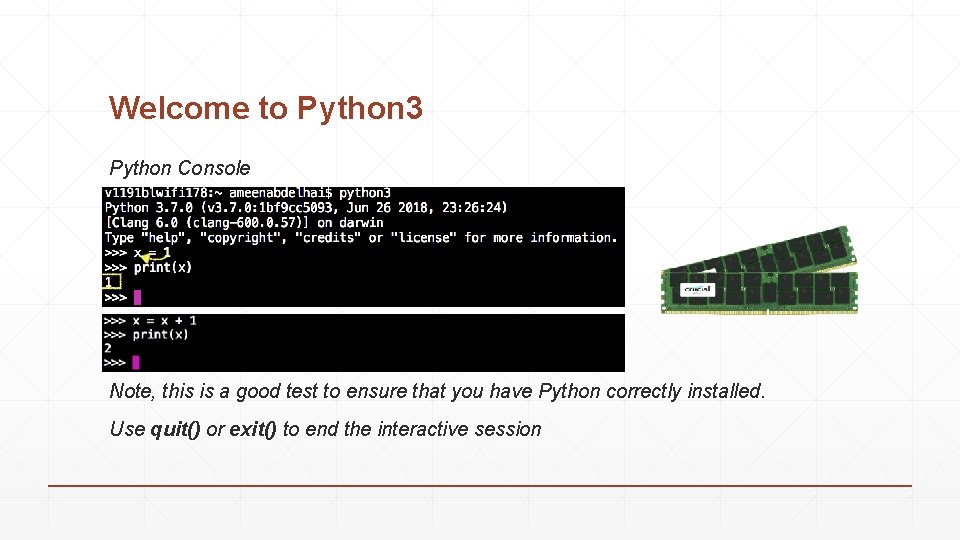 Welcome to Python3

Python Console

v1191blwifi178:~ ameenabdelhai$ python3
Python 3.7.0 (v3.7.0:1bf9cc5093, Jun 26 2018, 23:26:24)
[Clang 6.0 (clang-600.0.57)] on darwin
Type "help", "copyright", "credits" or "license" for more information.
>>> x = 1
>>> print(x)
1
>>>

>>> x = x + 1
>>> print(x)
2
>>>

crucial

Note, this is a good test to ensure that you have Python correctly installed.

Use quit() or exit() to end the interactive session